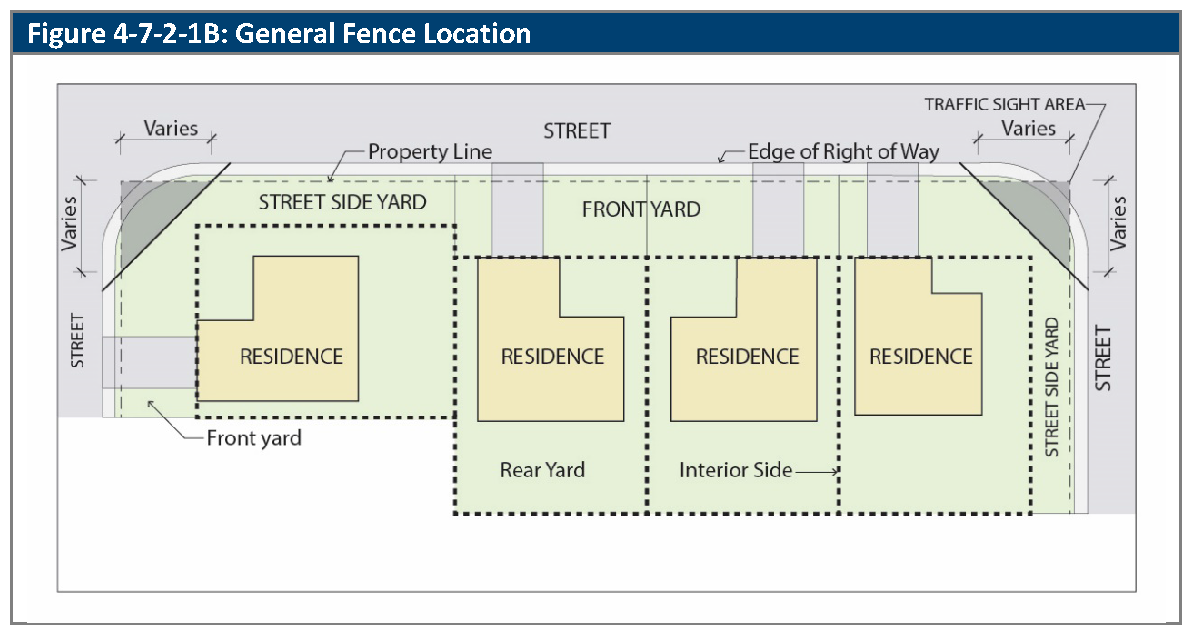 Figure 4-7-2-1B: General Fence Location

TRAFFIC SIGHT AREA

Varies

STREET

Varies

Property Line

Edge of Right of Way

Varies

STREET SIDE YARD

FRONT YARD

Varies

STREET

RESIDENCE

RESIDENCE

RESIDENCE

RESIDENCE

STREET SIDE YARD

STREET

Front yard

Rear Yard

Interior Side